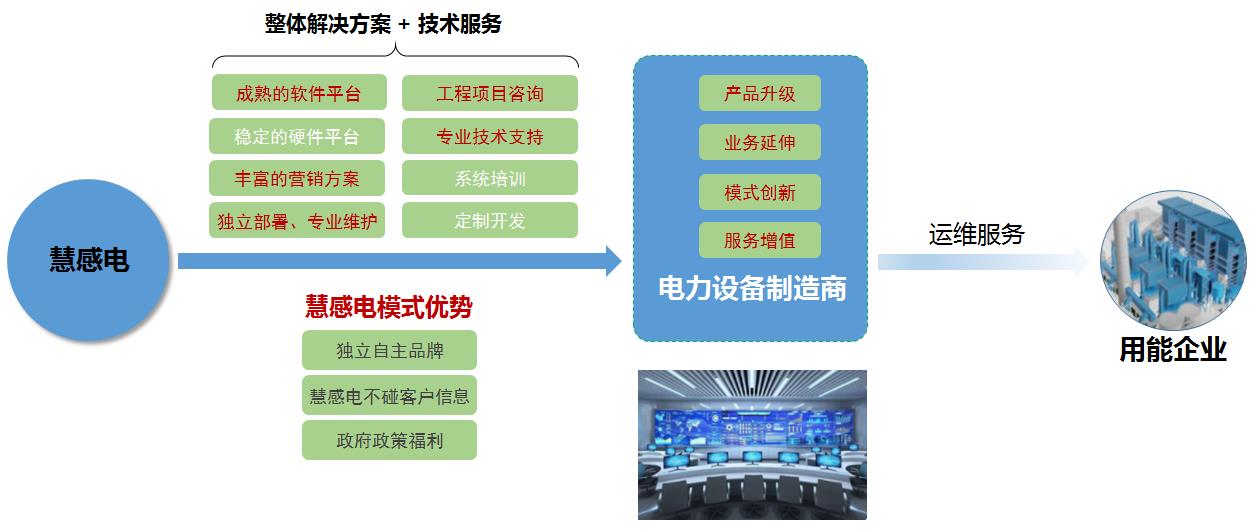 整体解决方案 + 技术服务

成熟的软件平台
稳定的硬件平台
丰富的营销方案
独立部署、专业维护

工程项目咨询
专业技术支持
系统培训
定制开发

慧感电

慧感电模式优势
独立自主品牌
慧感电不碰客户信息
政府政策福利

产品升级
业务延伸
模式创新
服务增值
电力设备制造商

运维服务

用能企业